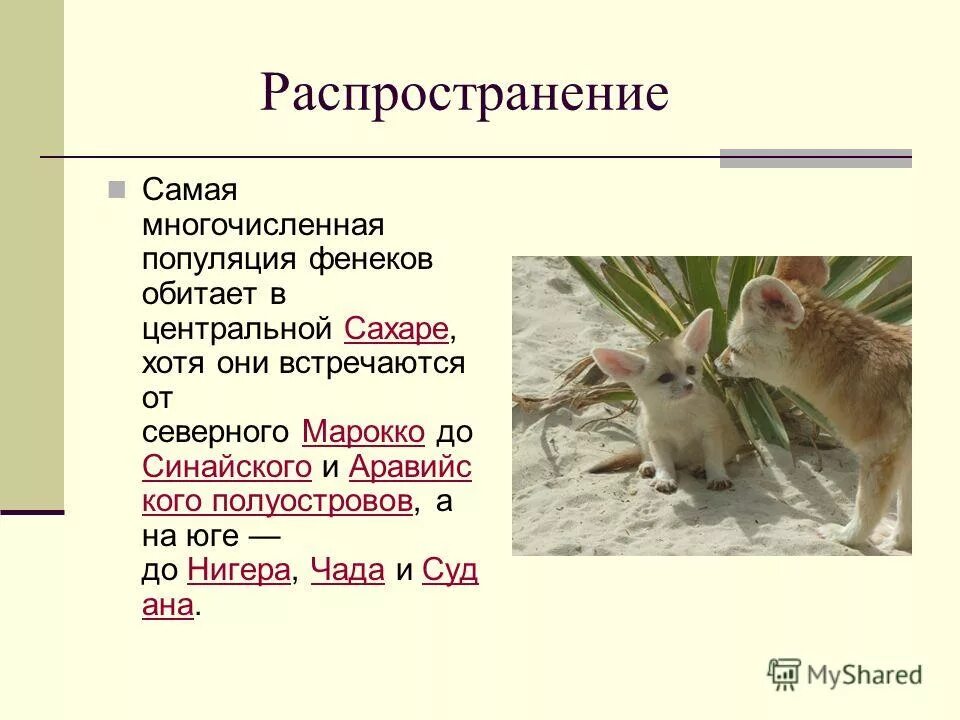 Распространение

Самая многочисленная популяция фенеков обитает в центральной Сахаре, хотя они встречаются от северного Марокко до Синайского и Аравийского полуостровов, а на юге — до Нигера, Чада и Судана.

MyShared